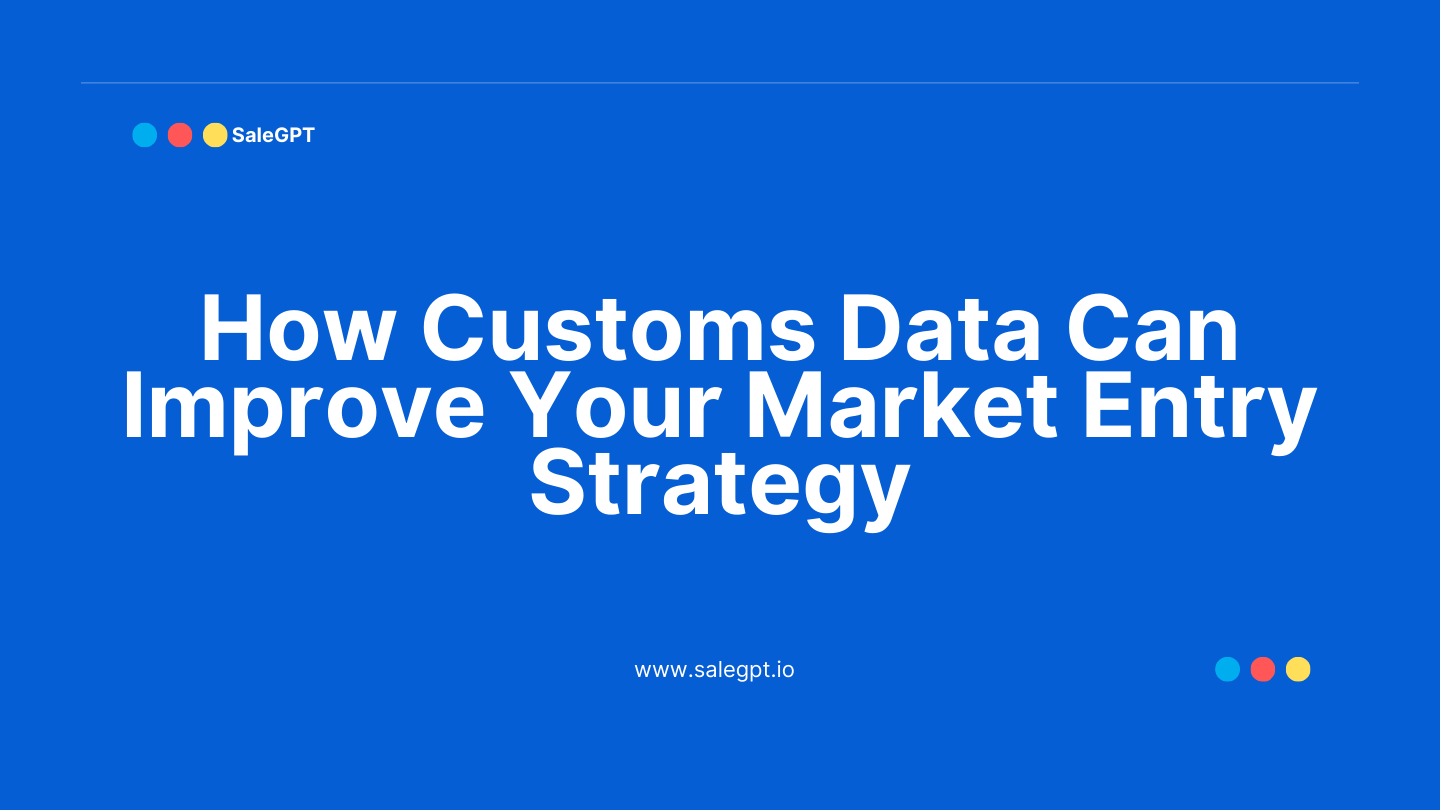 SaleGPT

How Customs Data Can Improve Your Market Entry Strategy

www.salegpt.io